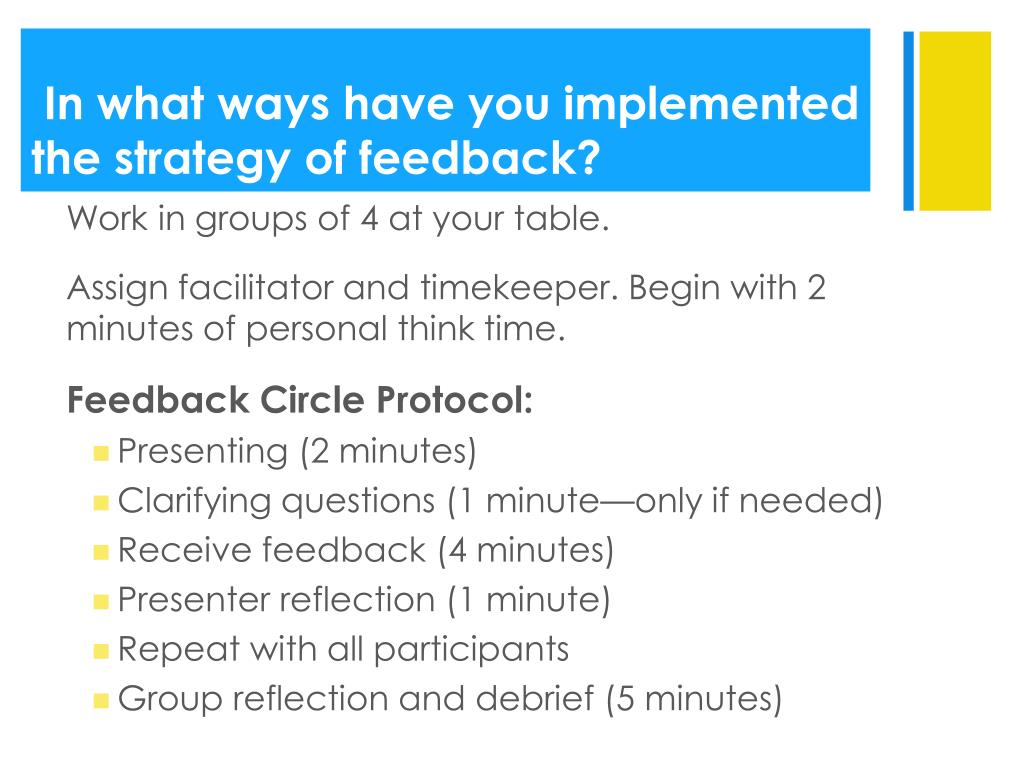 In what ways have you implemented the strategy of feedback?

Work in groups of 4 at your table.

Assign facilitator and timekeeper. Begin with 2 minutes of personal think time.

Feedback Circle Protocol:

Presenting (2 minutes)
Clarifying questions (1 minute—only if needed)
Receive feedback (4 minutes)
Presenter reflection (1 minute)
Repeat with all participants
Group reflection and debrief (5 minutes)